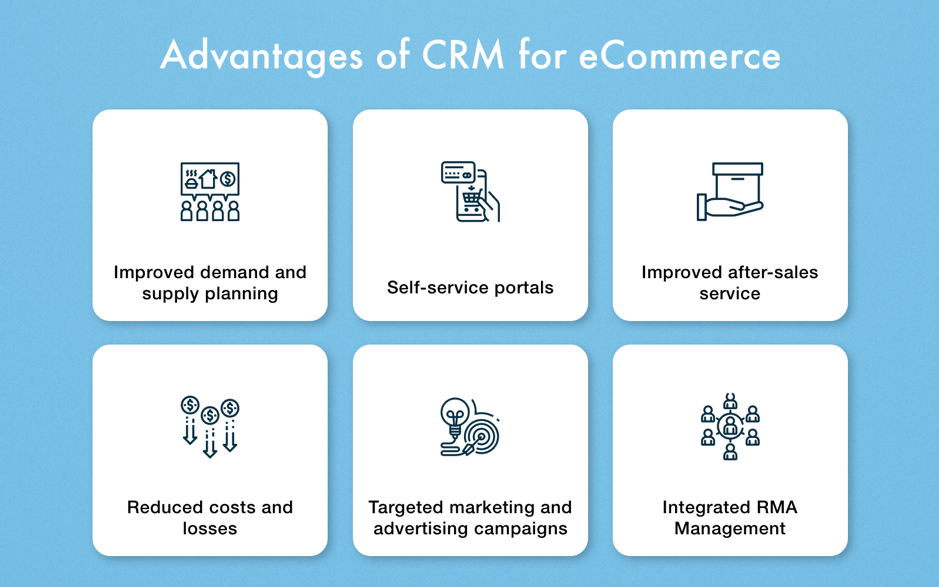 Advantages of CRM for eCommerce

Improved demand and supply planning

Self-service portals

Improved after-sales service

Reduced costs and losses

Targeted marketing and advertising campaigns

Integrated RMA Management